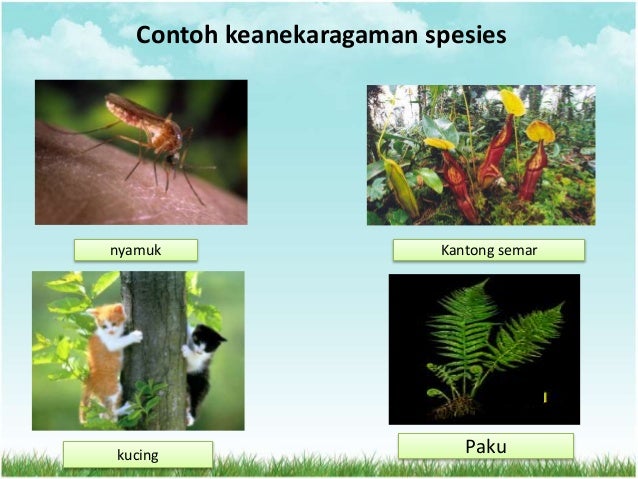 Contoh keanekaragaman spesies

nyamuk

Kantong semar

kucing

Paku